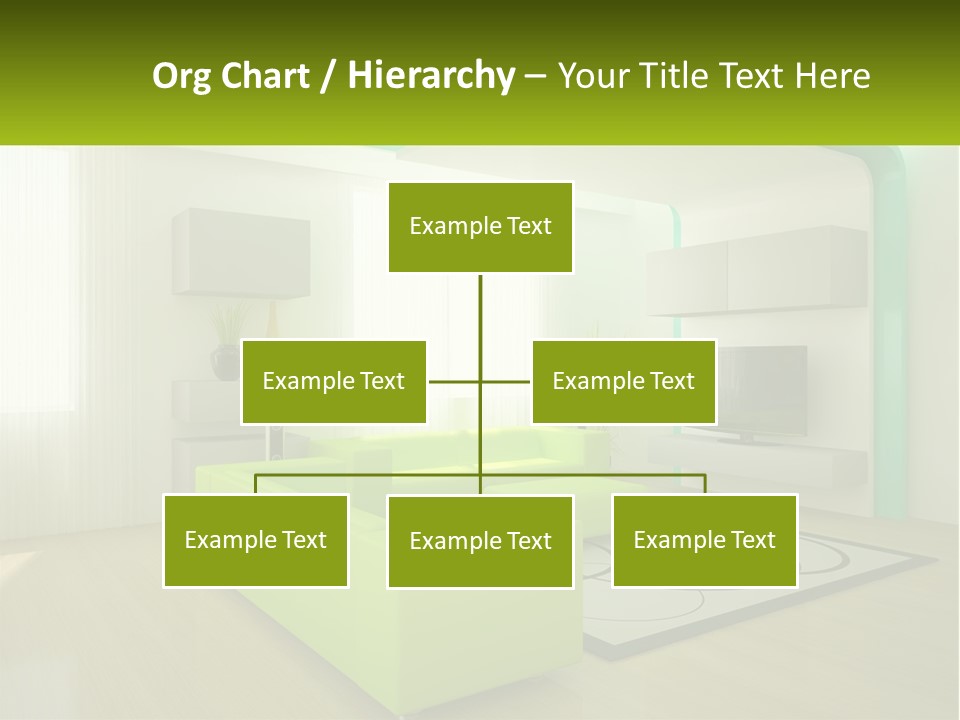 Org Chart / Hierarchy – Your Title Text Here

Example Text

Example Text

Example Text

Example Text

Example Text

Example Text